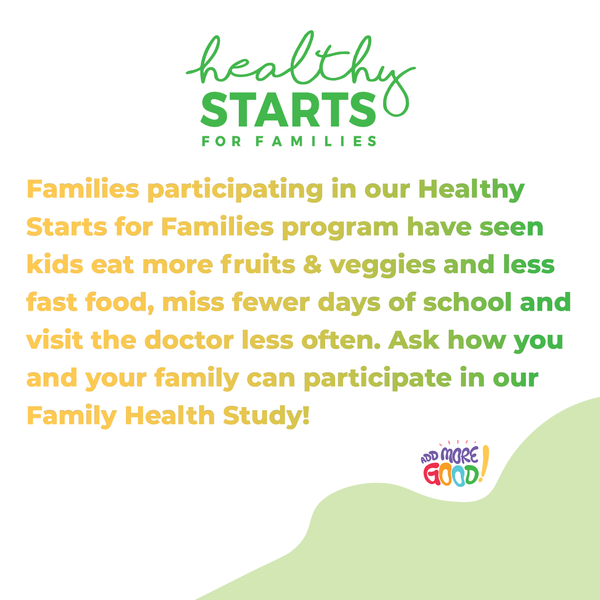 healthy
STARTS
FOR FAMILIES

Families participating in our Healthy Starts for Families program have seen kids eat more fruits & veggies and less fast food, miss fewer days of school and visit the doctor less often. Ask how you and your family can participate in our Family Health Study!

ADD MORE GOOD!